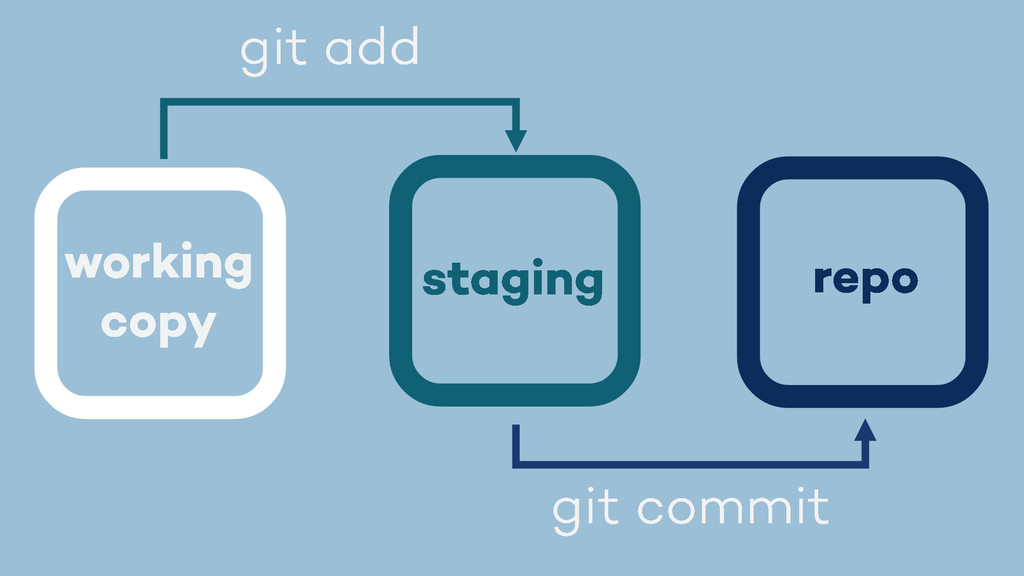 git add

working copy

staging

repo

git commit